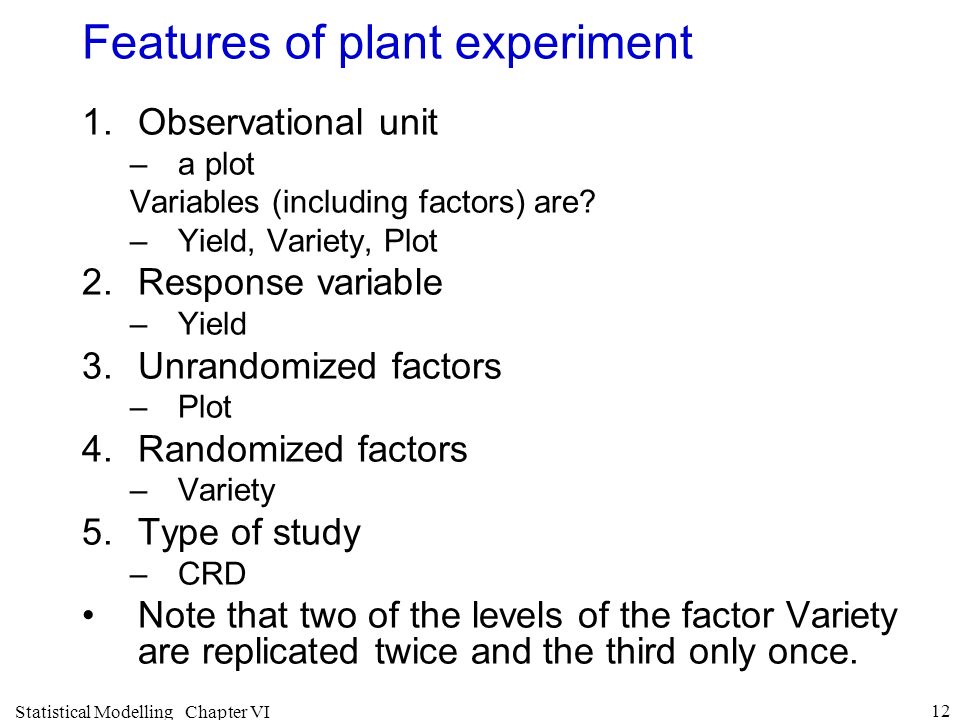 Features of plant experiment

1. Observational unit
– a plot
Variables (including factors) are?
– Yield, Variety, Plot
2. Response variable
– Yield
3. Unrandomized factors
– Plot
4. Randomized factors
– Variety
5. Type of study
– CRD
• Note that two of the levels of the factor Variety are replicated twice and the third only once.

Statistical Modelling Chapter VI

12